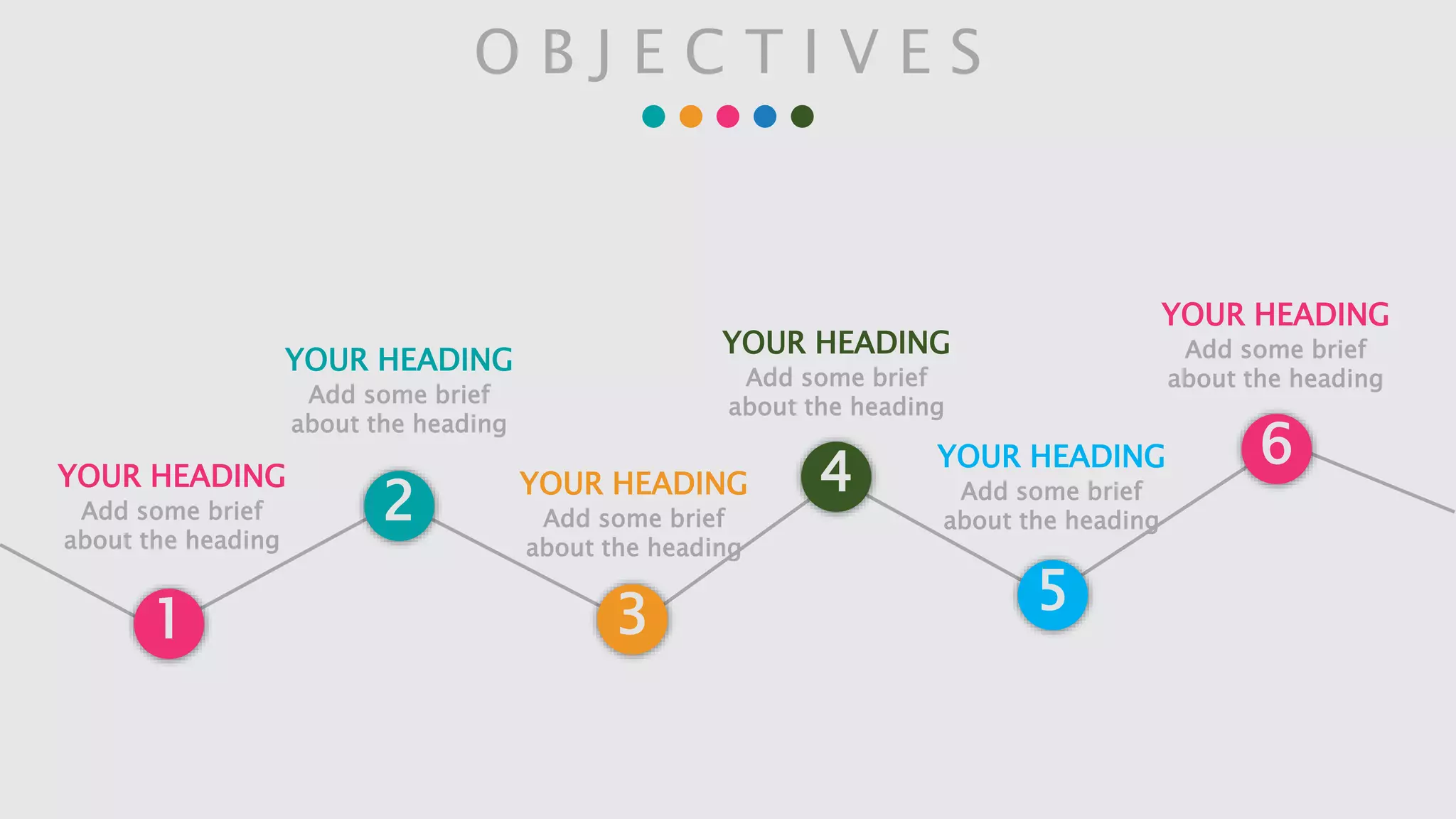 OBJECTIVES

YOUR HEADING
Add some brief about the heading

1

YOUR HEADING
Add some brief about the heading

2

YOUR HEADING
Add some brief about the heading

3

YOUR HEADING
Add some brief about the heading

4

YOUR HEADING
Add some brief about the heading

5

YOUR HEADING
Add some brief about the heading

6